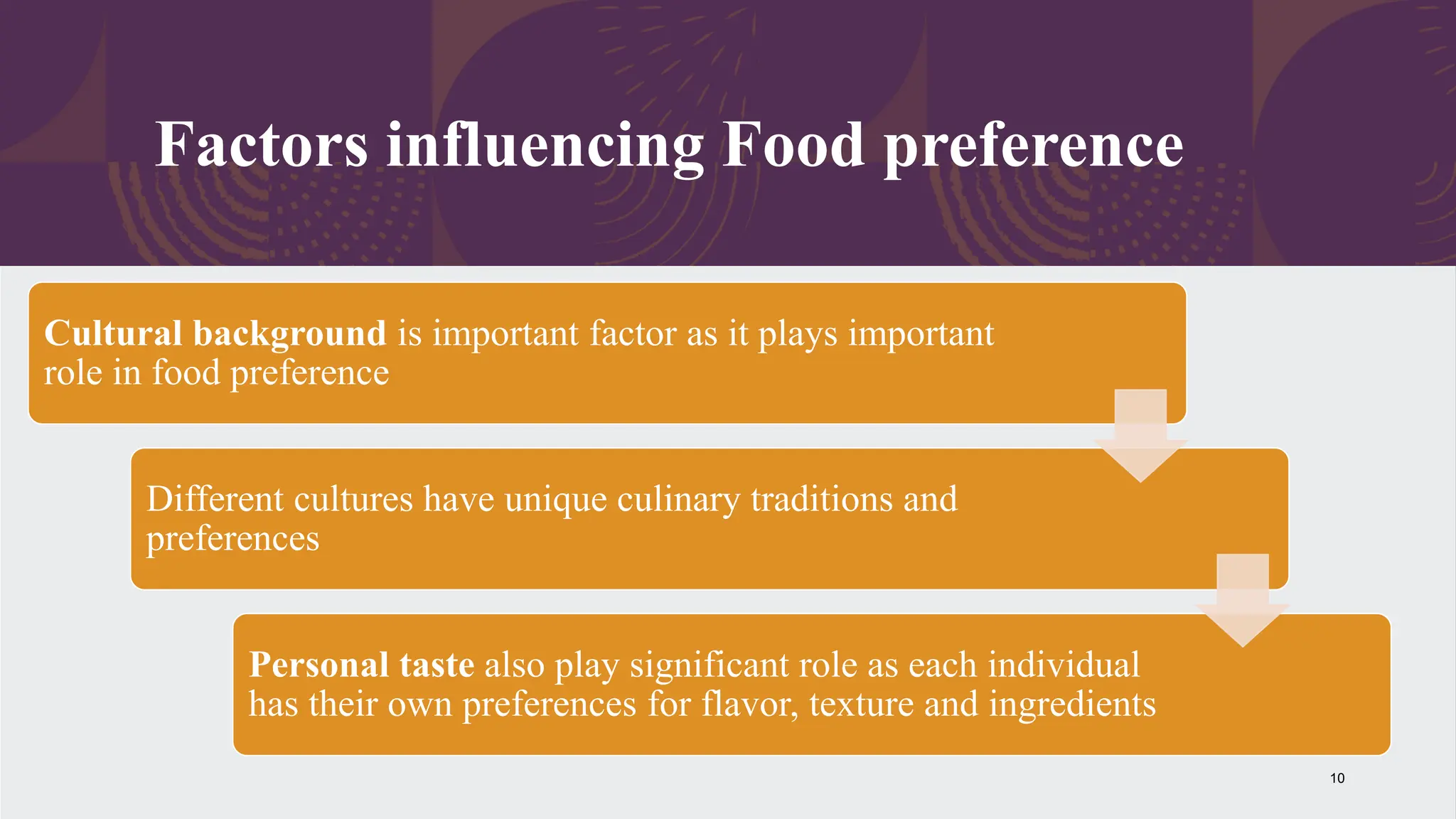 Factors influencing Food preference

Cultural background is important factor as it plays important role in food preference

Different cultures have unique culinary traditions and preferences

Personal taste also play significant role as each individual has their own preferences for flavor, texture and ingredients

10